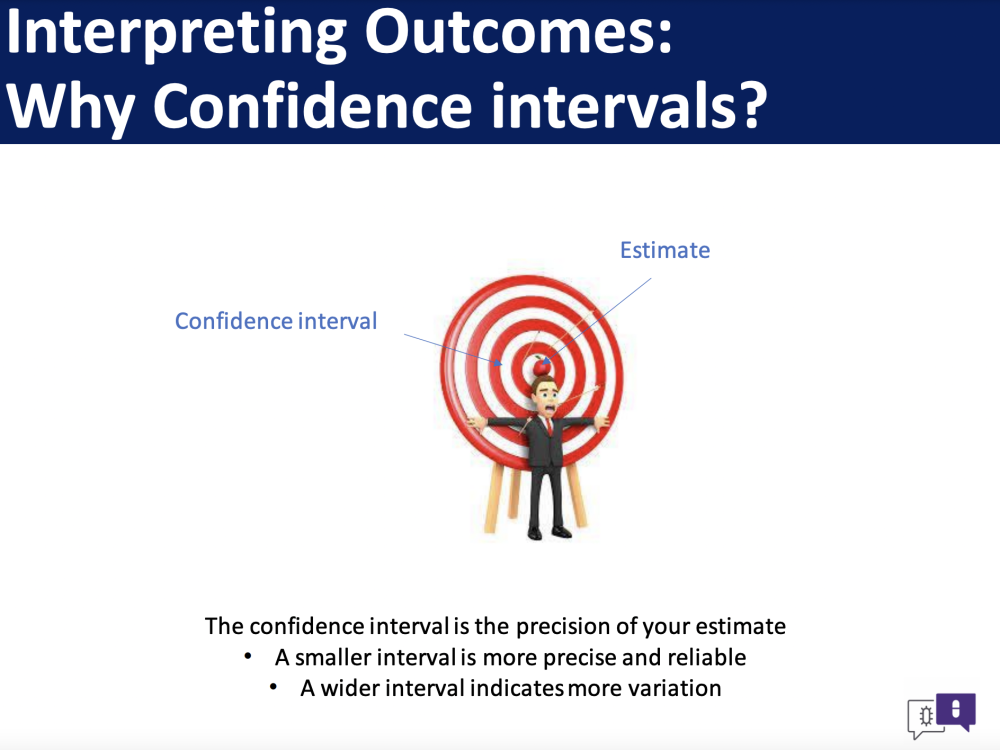 Interpreting Outcomes:
Why Confidence intervals?

Estimate

Confidence interval

The confidence interval is the precision of your estimate
• A smaller interval is more precise and reliable
• A wider interval indicates more variation